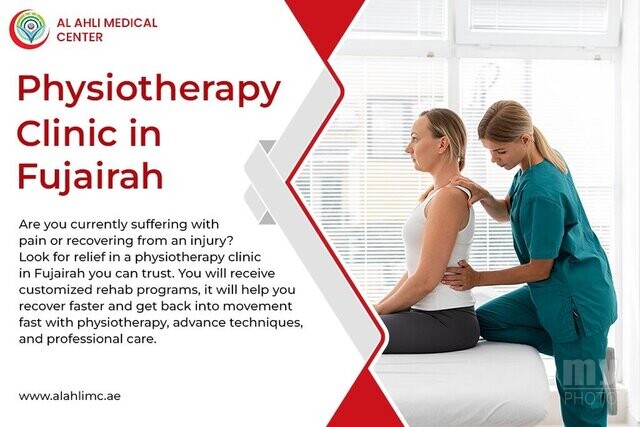 AL AHLI MEDICAL CENTER

Physiotherapy Clinic in Fujairah

Are you currently suffering with pain or recovering from an injury? Look for relief in a physiotherapy clinic in Fujairah you can trust. You will receive customized rehab programs, it will help you recover faster and get back into movement fast with physiotherapy, advance techniques, and professional care.

www.alahlimc.ae

my PHOTO